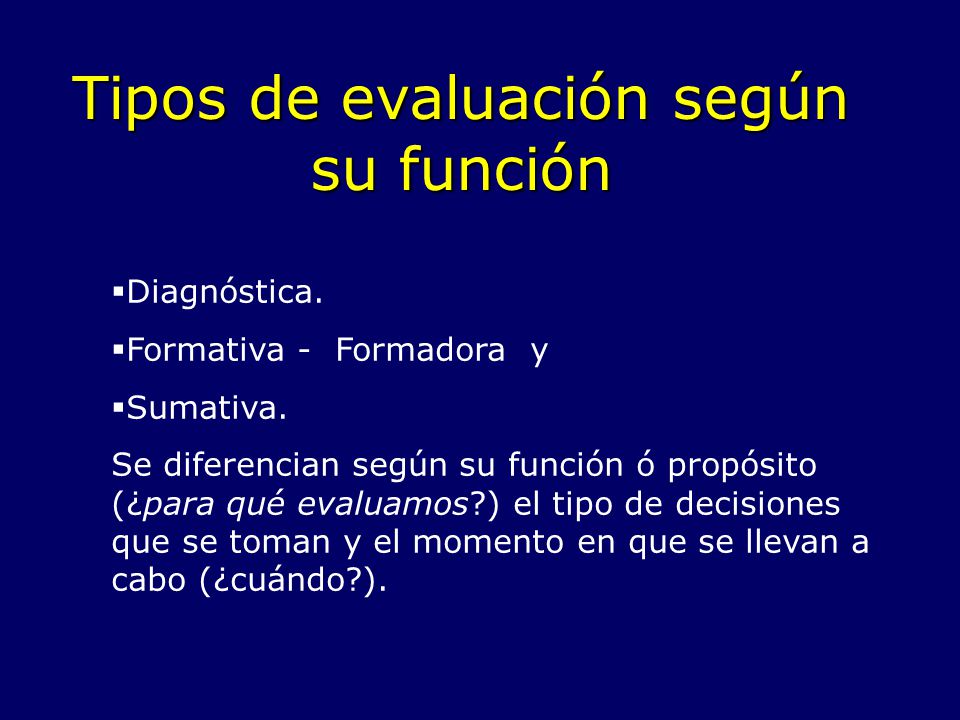 Tipos de evaluación según su función

▪Diagnóstica.

▪Formativa - Formadora y

▪Sumativa.

Se diferencian según su función ó propósito (¿para qué evaluamos?) el tipo de decisiones que se toman y el momento en que se llevan a cabo (¿cuándo?).